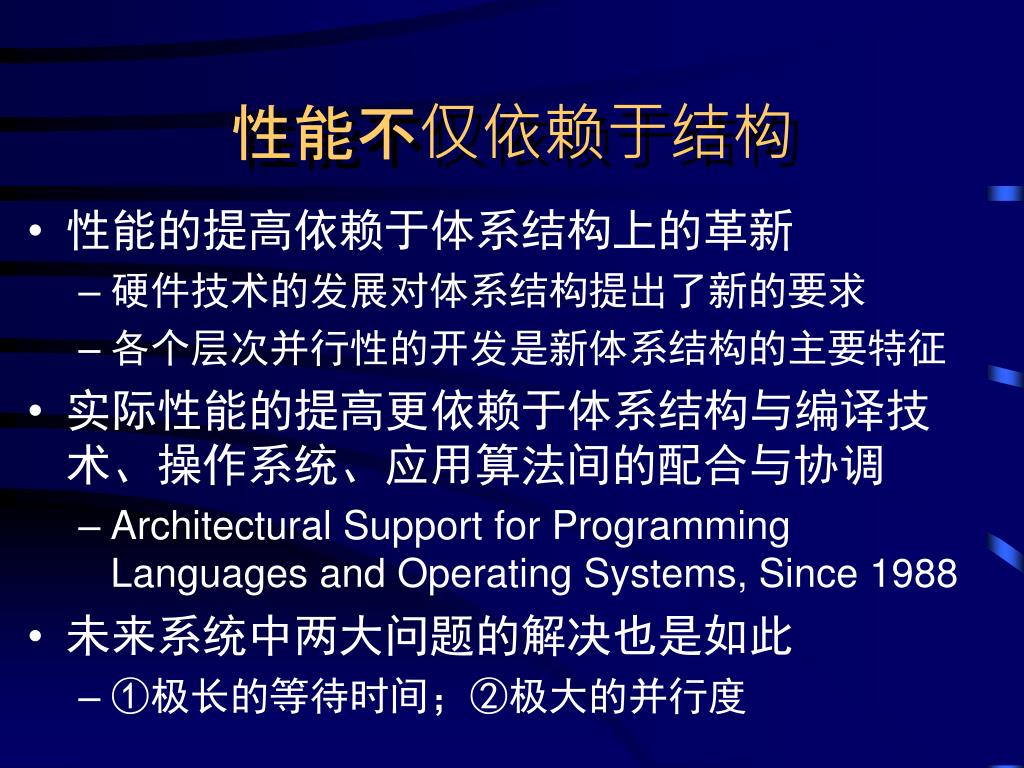 性能不仅依赖于结构

• 性能的提高依赖于体系结构上的革新

– 硬件技术的发展对体系结构提出了新的要求

– 各个层次并行性的开发是新体系结构的主要特征

• 实际性能的提高更依赖于体系结构与编译技术、操作系统、应用算法间的配合与协调

– Architectural Support for Programming Languages and Operating Systems, Since 1988

• 未来系统中两大问题的解决也是如此

– ①极长的等待时间；②极大的并行度